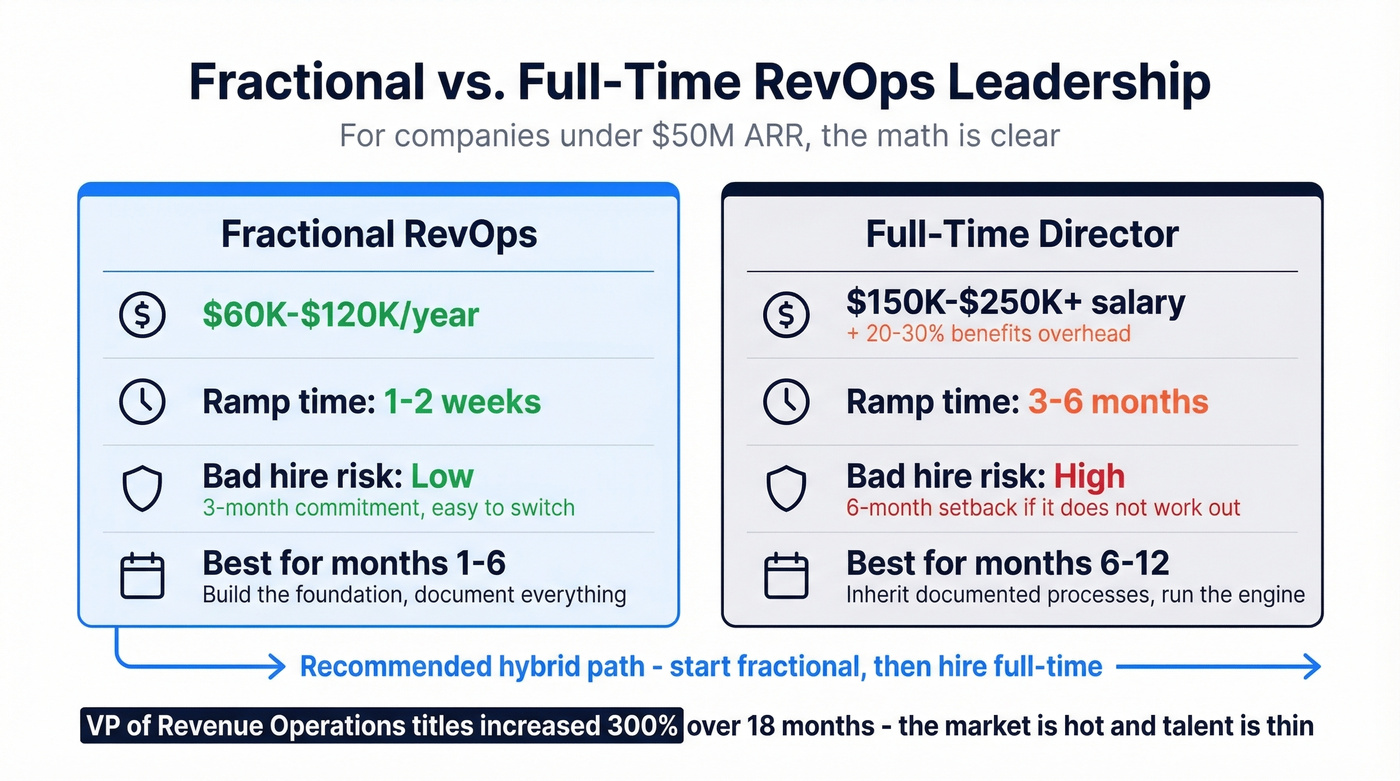 Fractional vs. Full-Time RevOps Leadership

For companies under $50M ARR, the math is clear

Fractional RevOps

$60K-$120K/year

Ramp time: 1-2 weeks

Bad hire risk: Low
3-month commitment, easy to switch

Best for months 1-6
Build the foundation, document everything

Full-Time Director

$150K-$250K+ salary
+ 20-30% benefits overhead

Ramp time: 3-6 months

Bad hire risk: High
6-month setback if it does not work out

Best for months 6-12
Inherit documented processes, run the engine

Recommended hybrid path - start fractional, then hire full-time

VP of Revenue Operations titles increased 300% over 18 months - the market is hot and talent is thin